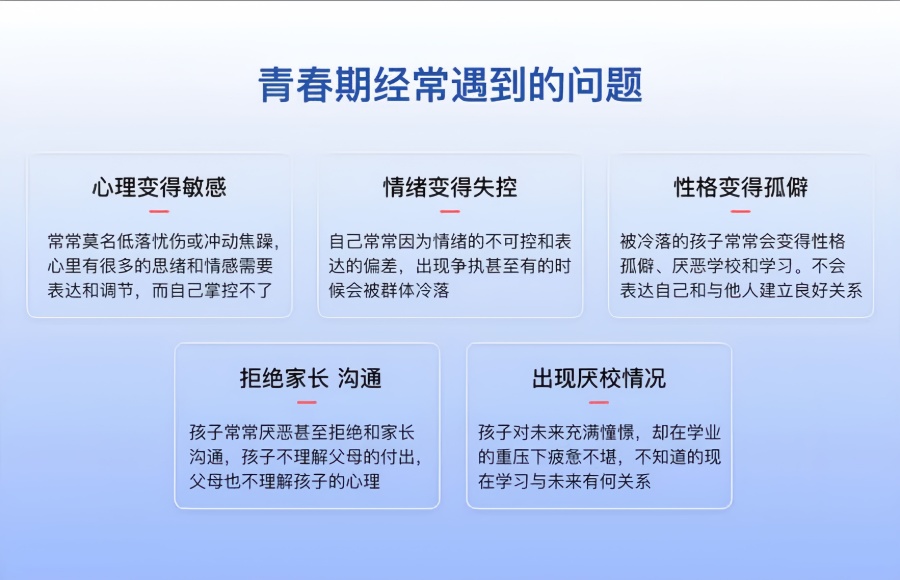 青春期经常遇到的问题

心理变得敏感

常常莫名低落忧伤或冲动焦躁，心里有很多的思绪和情感需要表达和调节，而自己掌控不了

情绪变得失控

自己常常因为情绪的不可控和表达的偏差，出现争执甚至有的时候会被群体冷落

性格变得孤僻

被冷落的孩子常常会变得性格孤僻、厌恶学校和学习。不会表达自己和与他人建立良好关系

拒绝家长 沟通

孩子常常厌恶甚至拒绝和家长沟通，孩子不理解父母的付出，父母也不理解孩子的心理

出现厌校情况

孩子对未来充满憧憬，却在学业的重压下疲惫不堪，不知道的现在学习与未来有何关系